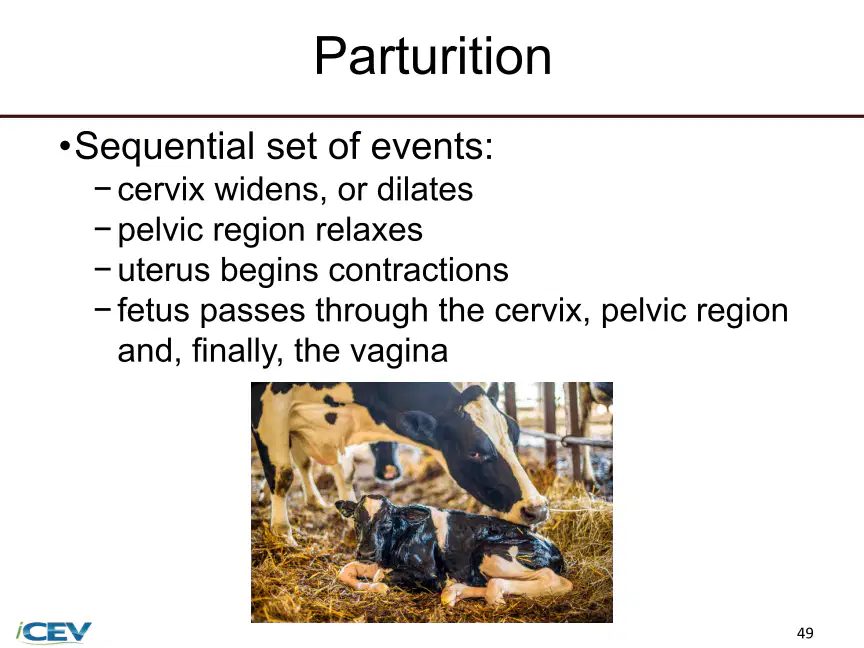 Parturition

• Sequential set of events:
- cervix widens, or dilates
- pelvic region relaxes
- uterus begins contractions
- fetus passes through the cervix, pelvic region and, finally, the vagina

iCEV

49